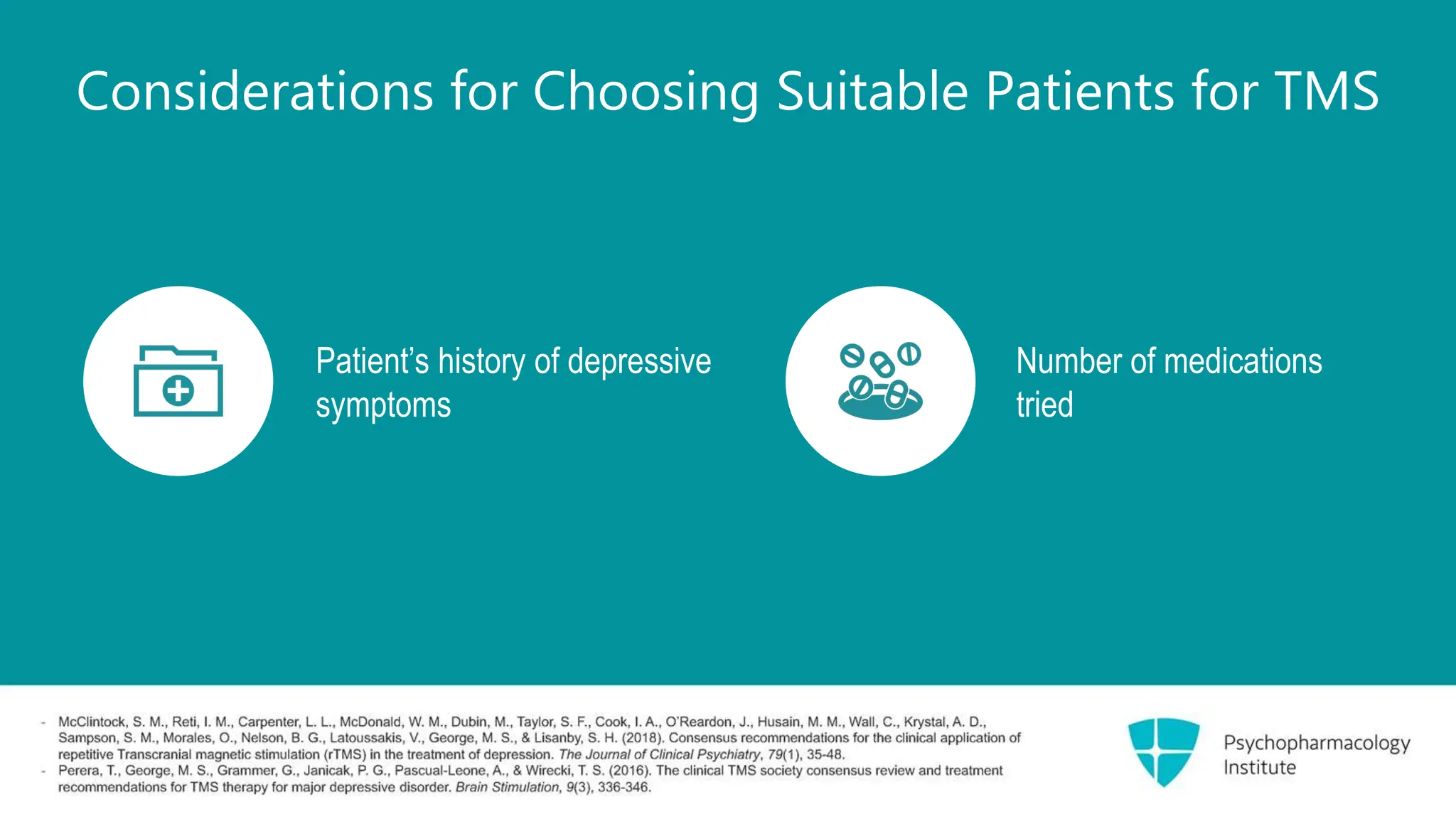 Considerations for Choosing Suitable Patients for TMS

Patient's history of depressive symptoms

Number of medications tried

- McClintock, S. M., Reti, I. M., Carpenter, L. L., McDonald, W. M., Dubin, M., Taylor, S. F., Cook, I. A., O'Reardon, J., Husain, M. M., Wall, C., Krystal, A. D., Sampson, S. M., Morales, O., Nelson, B. G., Latoussakis, V., George, M. S., & Lisanby, S. H. (2018). Consensus recommendations for the clinical application of repetitive Transcranial magnetic stimulation (rTMS) in the treatment of depression. The Journal of Clinical Psychiatry, 79(1), 35-48.
- Perera, T., George, M. S., Grammer, G., Janicak, P. G., Pascual-Leone, A., & Wirecki, T. S. (2016). The clinical TMS society consensus review and treatment recommendations for TMS therapy for major depressive disorder. Brain Stimulation, 9(3), 336-346.

Psychopharmacology Institute